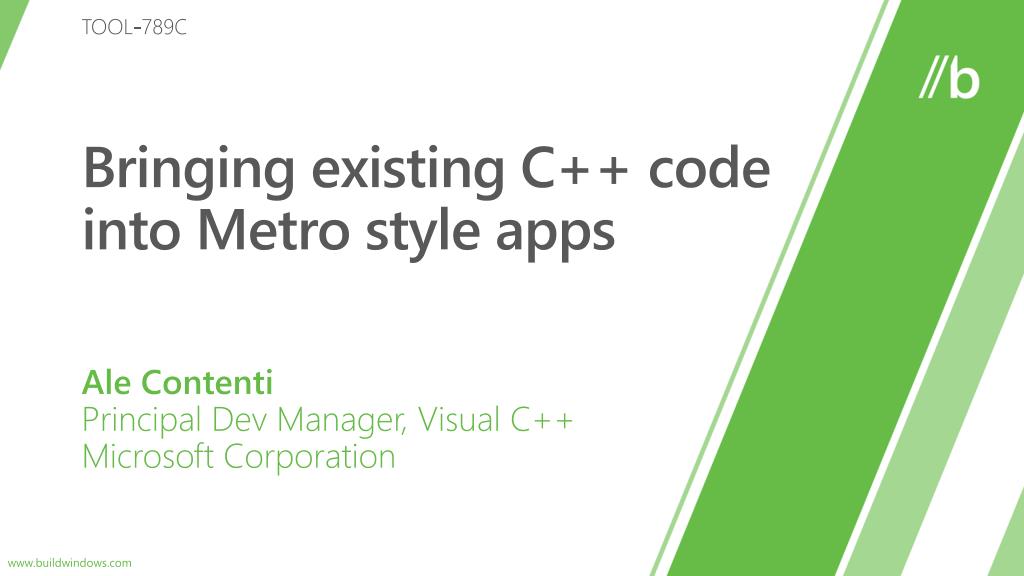 TOOL-789C

//b

Bringing existing C++ code into Metro style apps

Ale Contenti
Principal Dev Manager, Visual C++
Microsoft Corporation

www.buildwindows.com